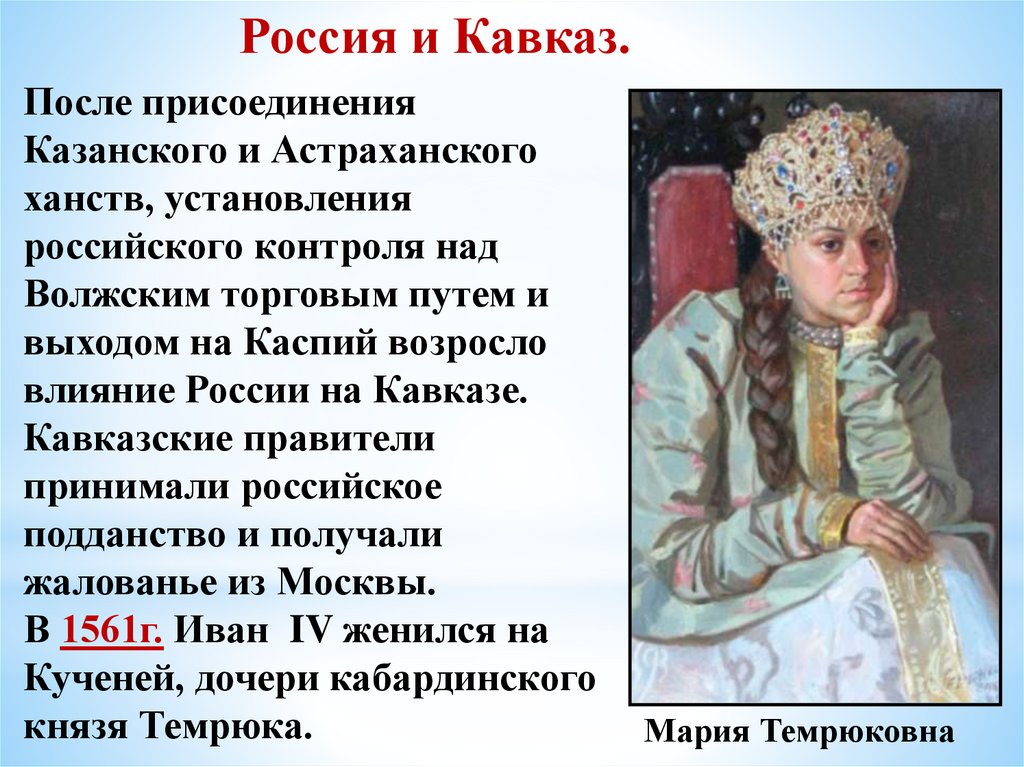 Россия и Кавказ.

После присоединения Казанского и Астраханского ханств, установления российского контроля над Волжским торговым путем и выходом на Каспий возросло влияние России на Кавказе. Кавказские правители принимали российское подданство и получали жалованье из Москвы.
В 1561г. Иван IV женился на Кученей, дочери кабардинского князя Темрюка.

Мария Темрюковна